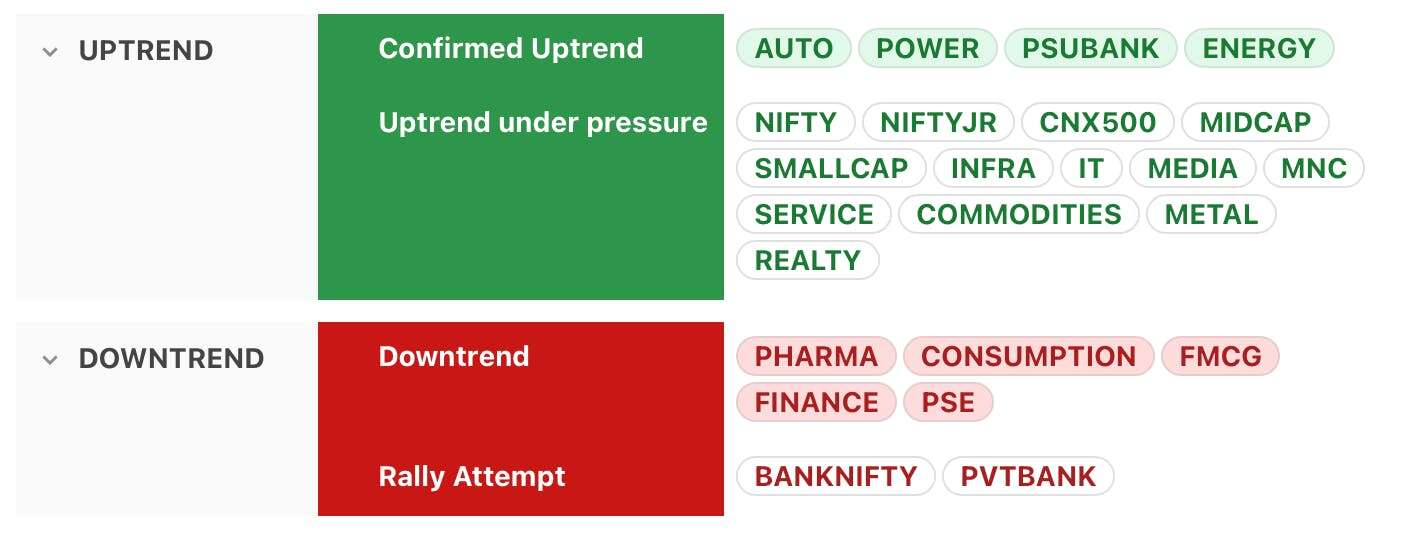 UPTREND

Confirmed Uptrend
AUTO POWER PSUBANK ENERGY

Uptrend under pressure
NIFTY NIFTYJR CNX500 MIDCAP SMALLCAP INFRA IT MEDIA MNC SERVICE COMMODITIES METAL REALTY

DOWNTREND

Downtrend
PHARMA CONSUMPTION FMCG FINANCE PSE

Rally Attempt
BANKNIFTY PVTBANK